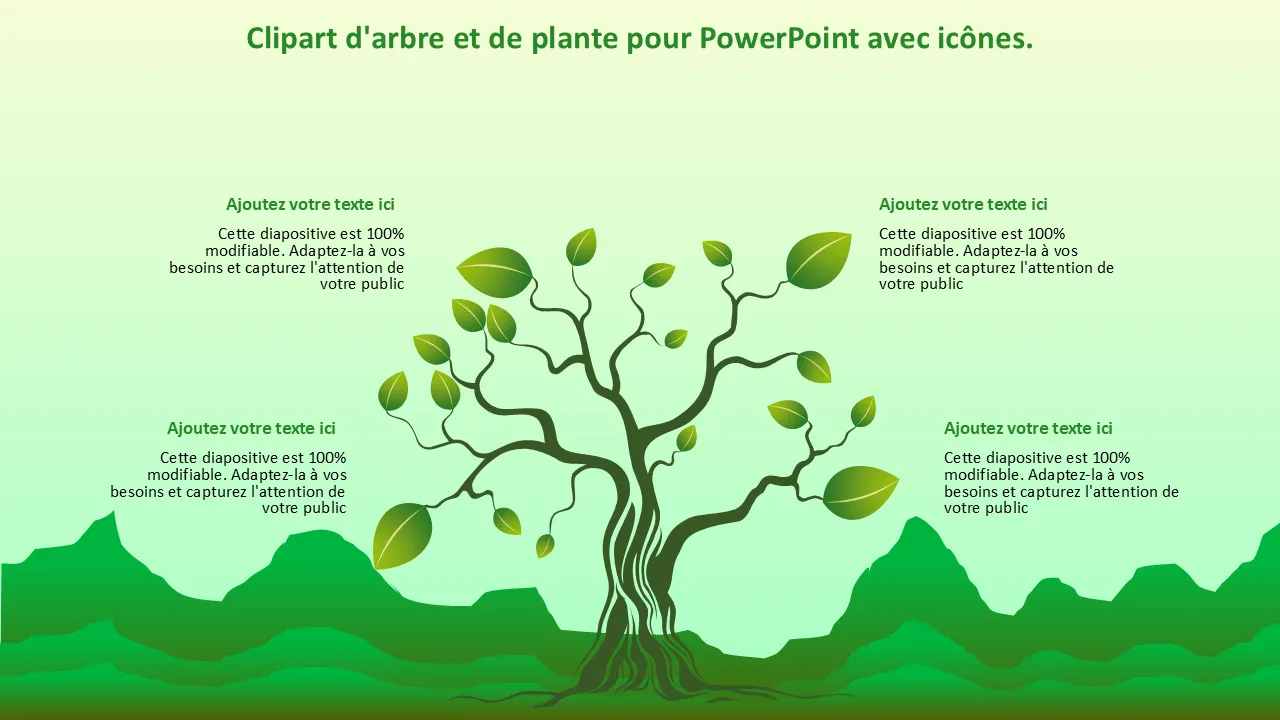 Clipart d'arbre et de plante pour PowerPoint avec icônes.

Ajoutez votre texte ici

Cette diapositive est 100% modifiable. Adaptez-la à vos besoins et capturez l'attention de votre public

Ajoutez votre texte ici

Cette diapositive est 100% modifiable. Adaptez-la à vos besoins et capturez l'attention de votre public

Ajoutez votre texte ici

Cette diapositive est 100% modifiable. Adaptez-la à vos besoins et capturez l'attention de votre public

Ajoutez votre texte ici

Cette diapositive est 100% modifiable. Adaptez-la à vos besoins et capturez l'attention de votre public